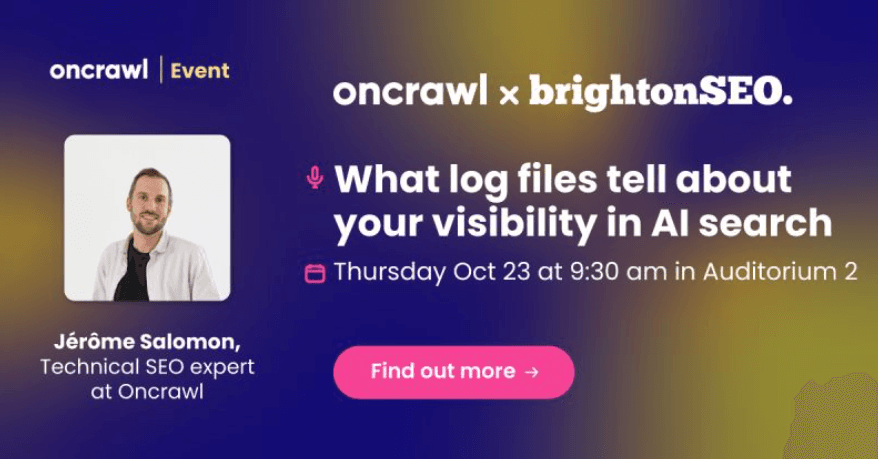 oncrawl | Event

Jérôme Salomon,
Technical SEO expert at Oncrawl

oncrawl × brightonSEO.

What log files tell about your visibility in AI search

Thursday Oct 23 at 9:30 am in Auditorium 2

Find out more →